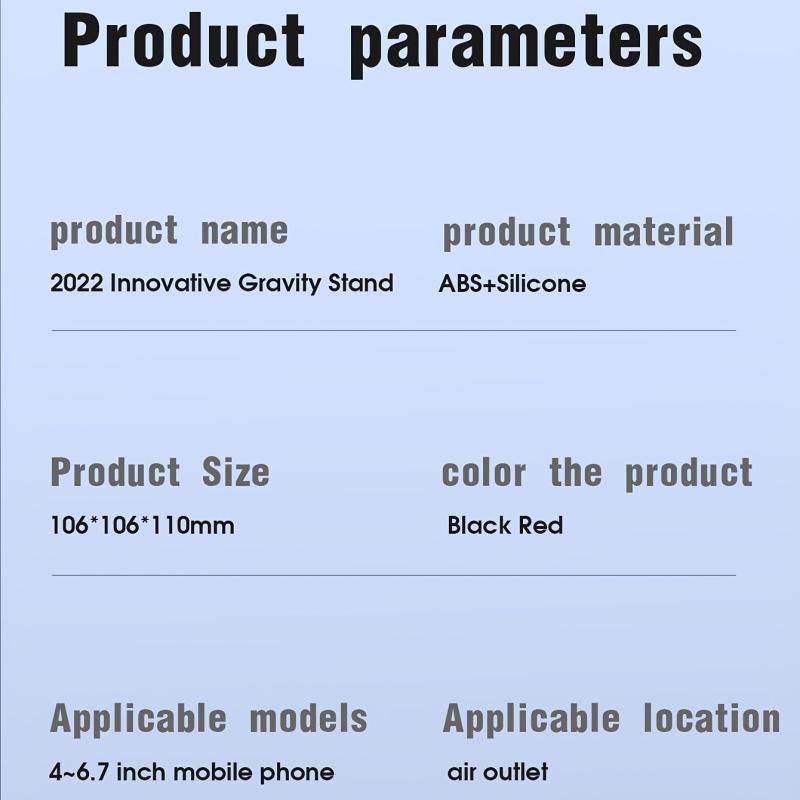 Product parameters

product name
2022 Innovative Gravity Stand

product material
ABS+Silicone

Product Size
106*106*110mm

color the product
Black Red

Applicable models
4~6.7 inch mobile phone

Applicable location
air outlet